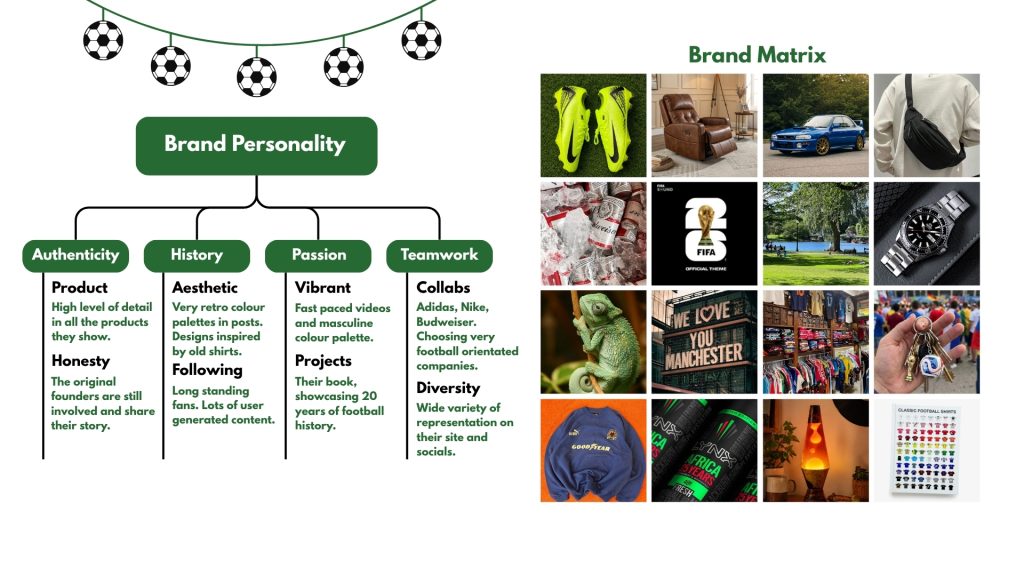 Brand Personality

Authenticity

Product

High level of detail in all the products they show.

Honesty

The original founders are still involved and share their story.

History

Aesthetic

Very retro colour palettes in posts. Designs inspired by old shirts.

Following

Long standing fans. Lots of user generated content.

Passion

Vibrant

Fast paced videos and masculine colour palette.

Projects

Their book, showcasing 20 years of football history.

Teamwork

Collabs

Adidas, Nike, Budweiser. Choosing very football orientated companies.

Diversity

Wide variety of representation on their site and socials.

Brand Matrix

FIFA

OFFICIAL THEME

WE LOVE YOU MANCHESTER

GOODYEAR

CLASSIC FOOTBALL SHIRTS